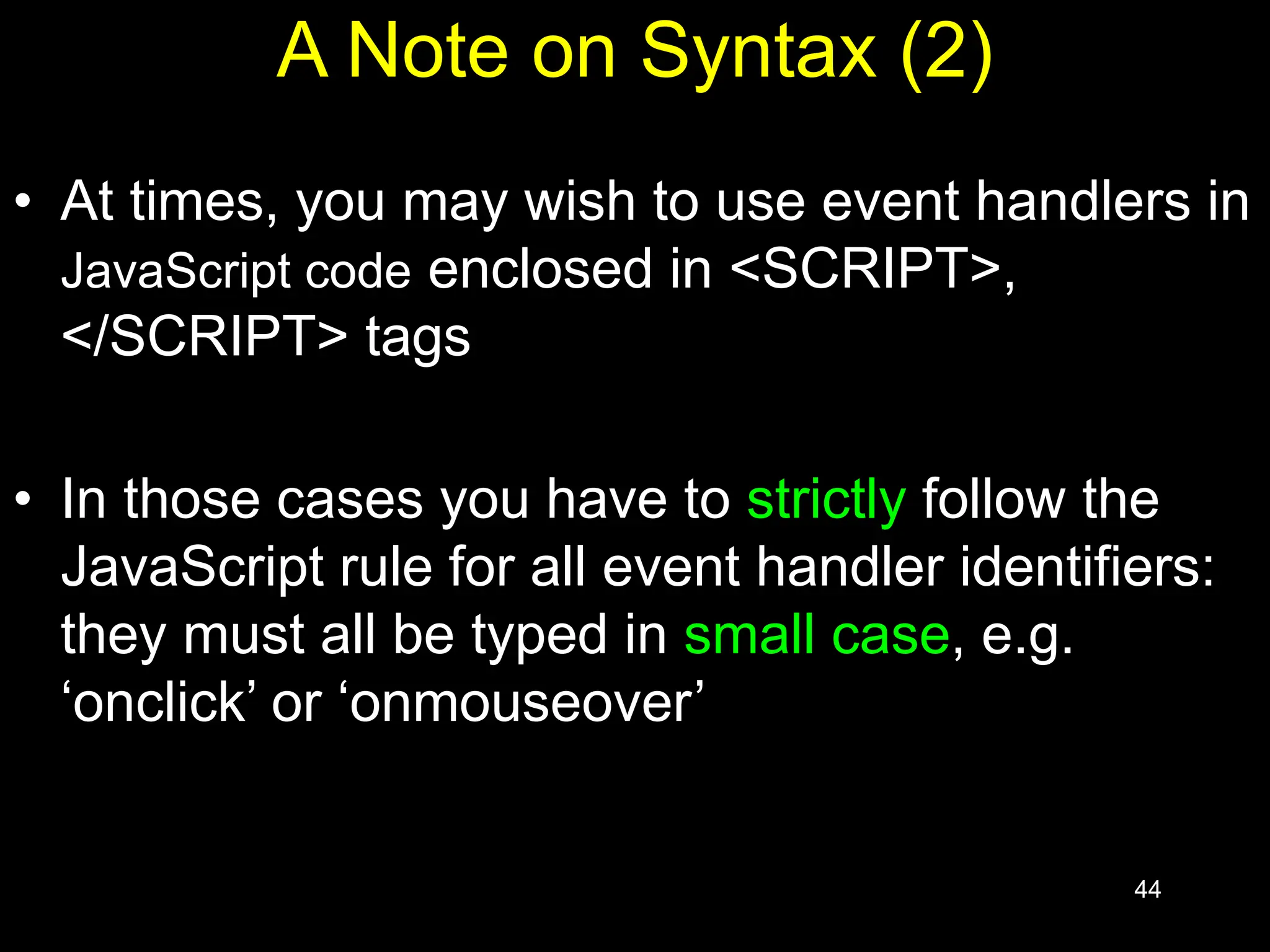 A Note on Syntax (2)

• At times, you may wish to use event handlers in JavaScript code enclosed in <SCRIPT>, </SCRIPT> tags

• In those cases you have to strictly follow the JavaScript rule for all event handler identifiers: they must all be typed in small case, e.g. ‘onclick’ or ‘onmouseover’

44